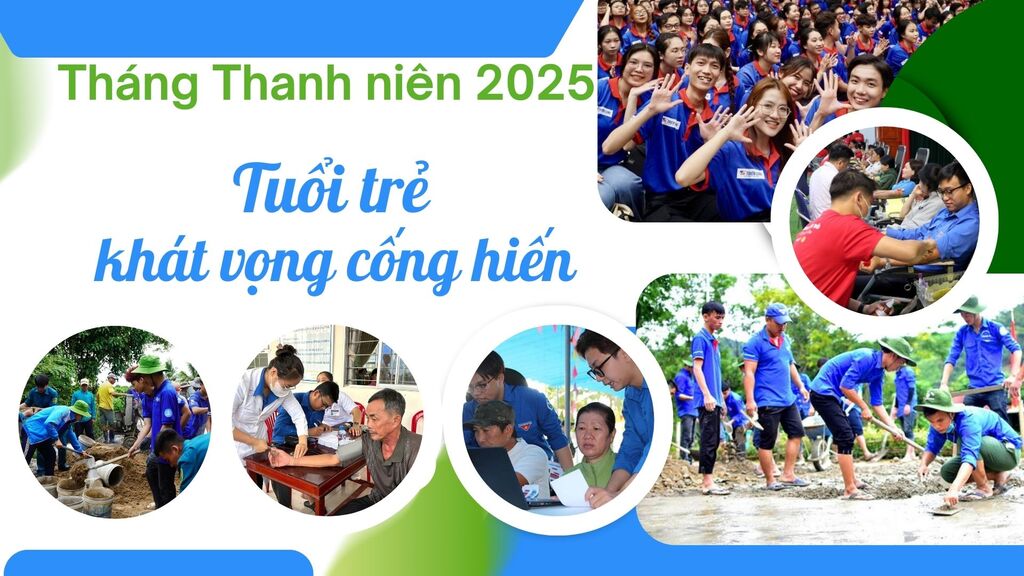 Tháng Thanh niên 2025

Tuổi trẻ
khát vọng cống hiến